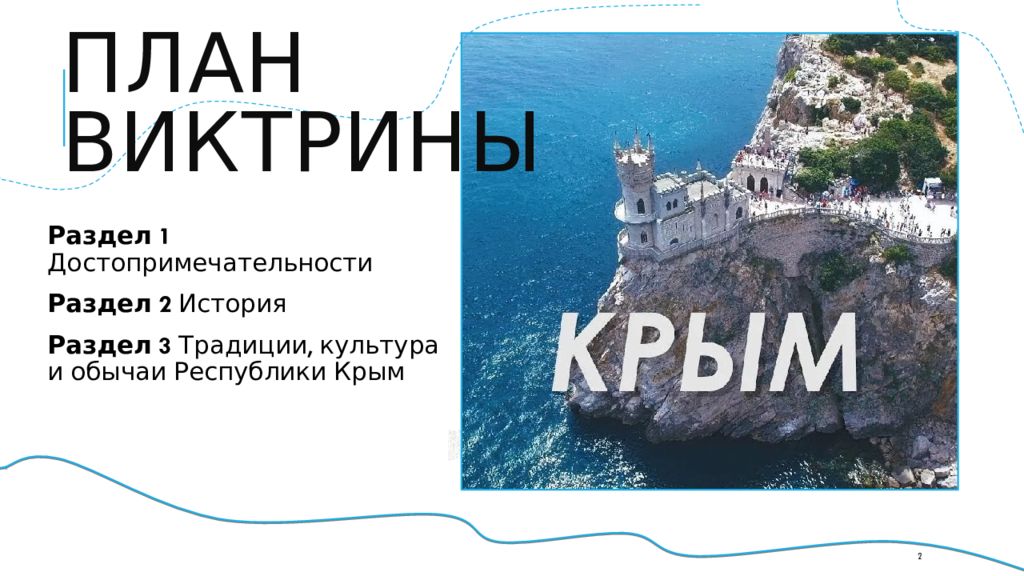 ПЛАН ВИКТРИНЫ

**Раздел 1** Достопримечательности

**Раздел 2** История

**Раздел 3** Традиции, культура и обычаи Республики Крым

КРЫМ

2